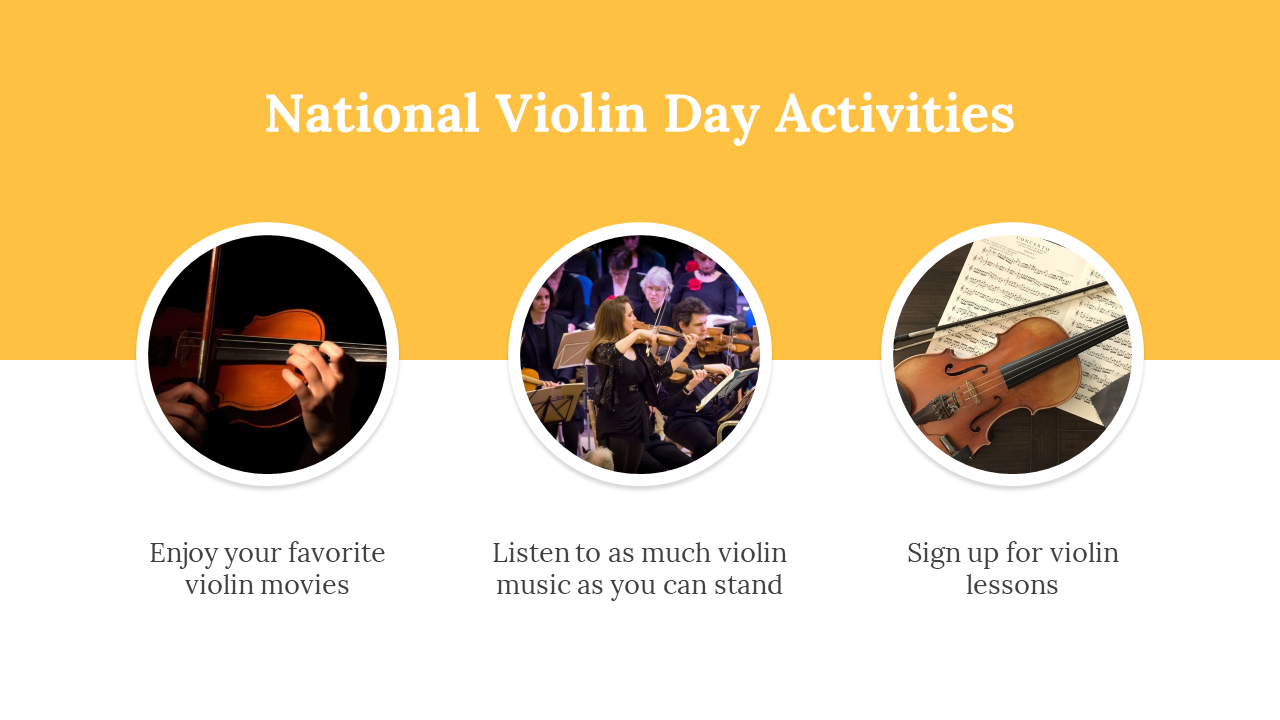 National Violin Day Activities

CONCERTO

Enjoy your favorite violin movies

Listen to as much violin music as you can stand

Sign up for violin lessons